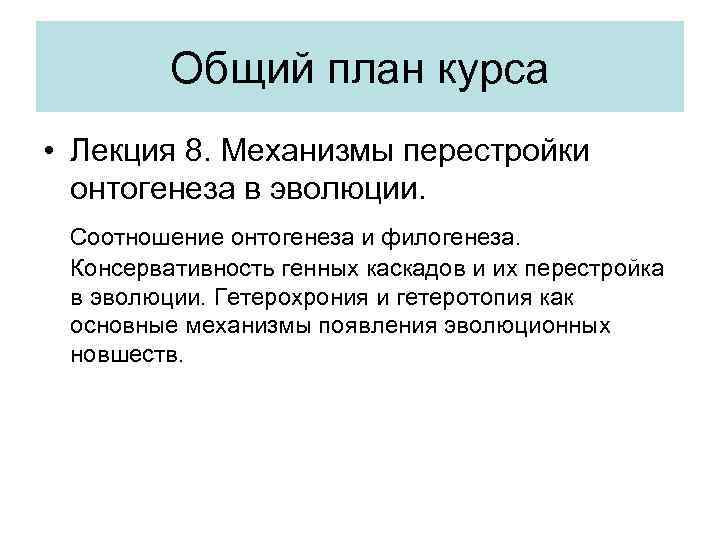 Общий план курса

• Лекция 8. Механизмы перестройки онтогенеза в эволюции.

Соотношение онтогенеза и филогенеза. Консервативность генных каскадов и их перестройка в эволюции. Гетерохрония и гетеротопия как основные механизмы появления эволюционных новшеств.